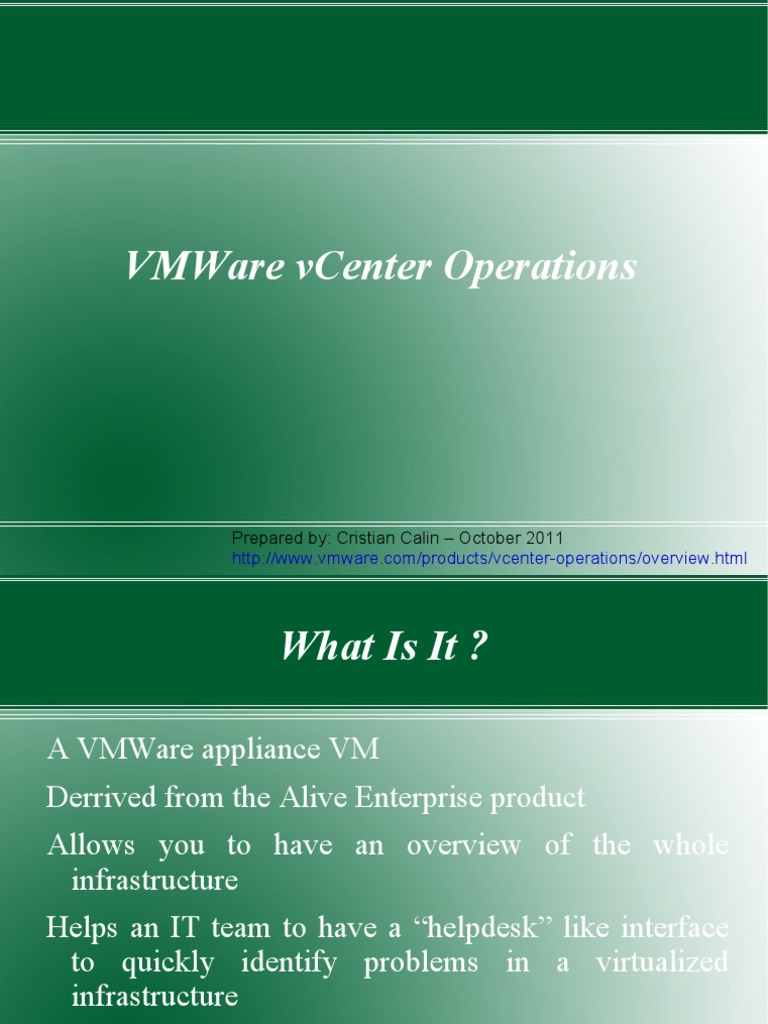 VMWare vCenter Operations

Prepared by: Cristian Calin – October 2011
http://www.vmware.com/products/vcenter-operations/overview.html

What Is It ?

A VMWare appliance VM

Derrived from the Alive Enterprise product

Allows you to have an overview of the whole infrastructure

Helps an IT team to have a “helpdesk” like interface to quickly identify problems in a virtualized infrastructure